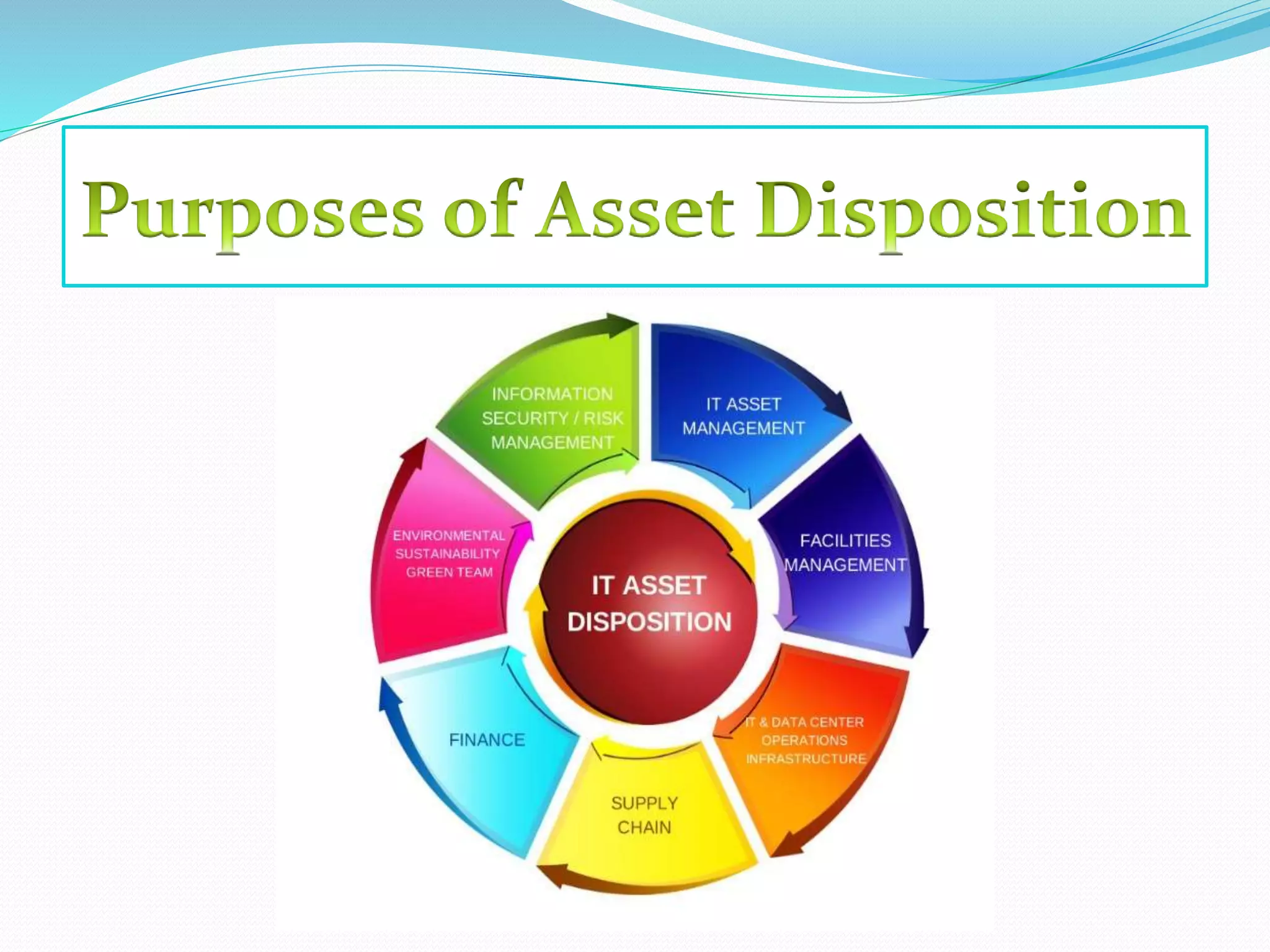 Purposes of Asset Disposition

INFORMATION SECURITY / RISK MANAGEMENT

IT ASSET MANAGEMENT

FACILITIES MANAGEMENT

IT & DATA CENTER OPERATIONS INFRASTRUCTURE

SUPPLY CHAIN

FINANCE

ENVIRONMENTAL SUSTAINABILITY GREEN TEAM

IT ASSET DISPOSITION